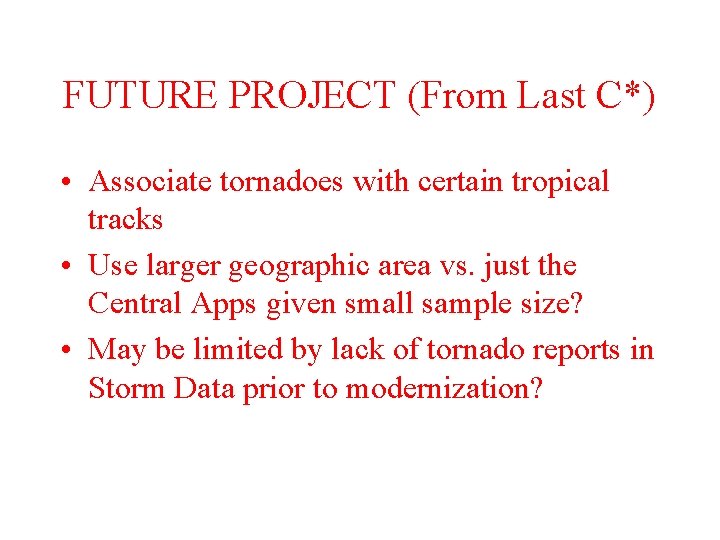 FUTURE PROJECT (From Last C*)

• Associate tornadoes with certain tropical tracks
• Use larger geographic area vs. just the Central Apps given small sample size?
• May be limited by lack of tornado reports in Storm Data prior to modernization?